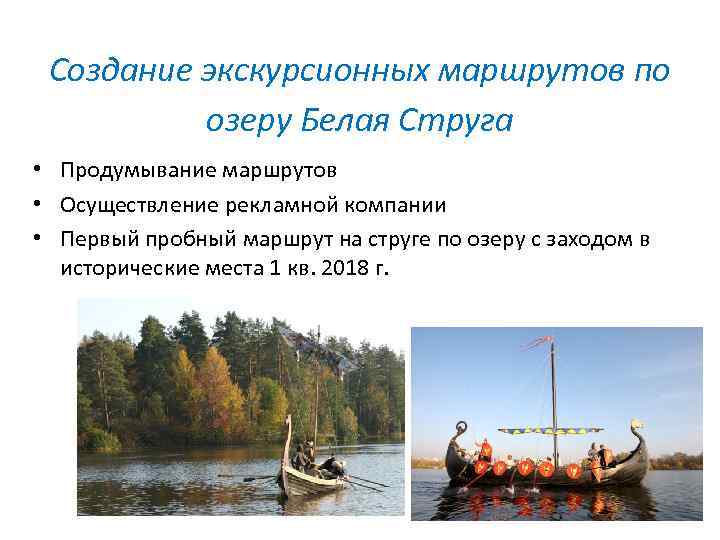 Создание экскурсионных маршрутов по озеру Белая Струга

• Продумывание маршрутов
• Осуществление рекламной компании
• Первый пробный маршрут на струге по озеру с заходом в исторические места 1 кв. 2018 г.